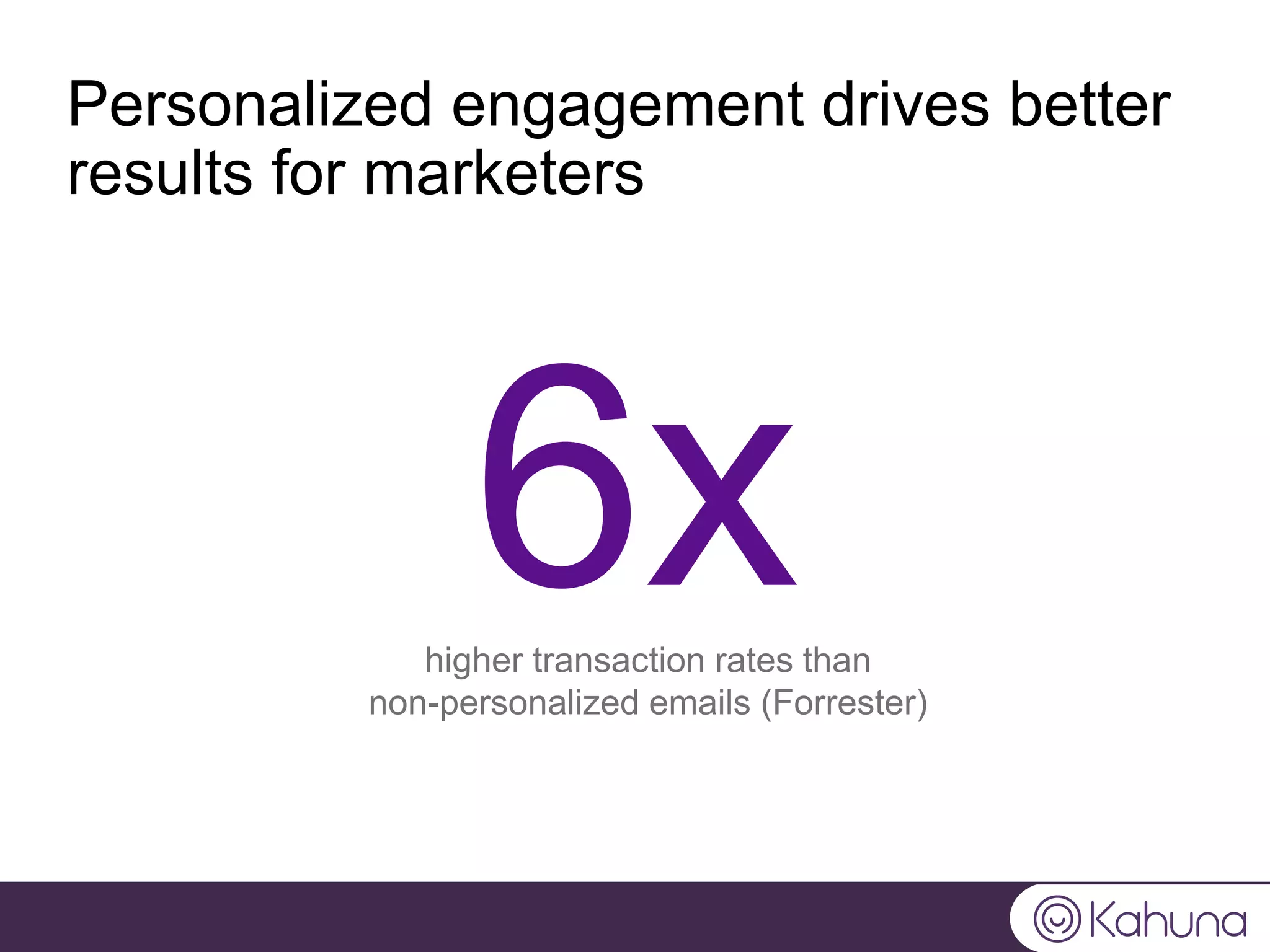 Personalized engagement drives better results for marketers

6x

higher transaction rates than non-personalized emails (Forrester)

Kahuna